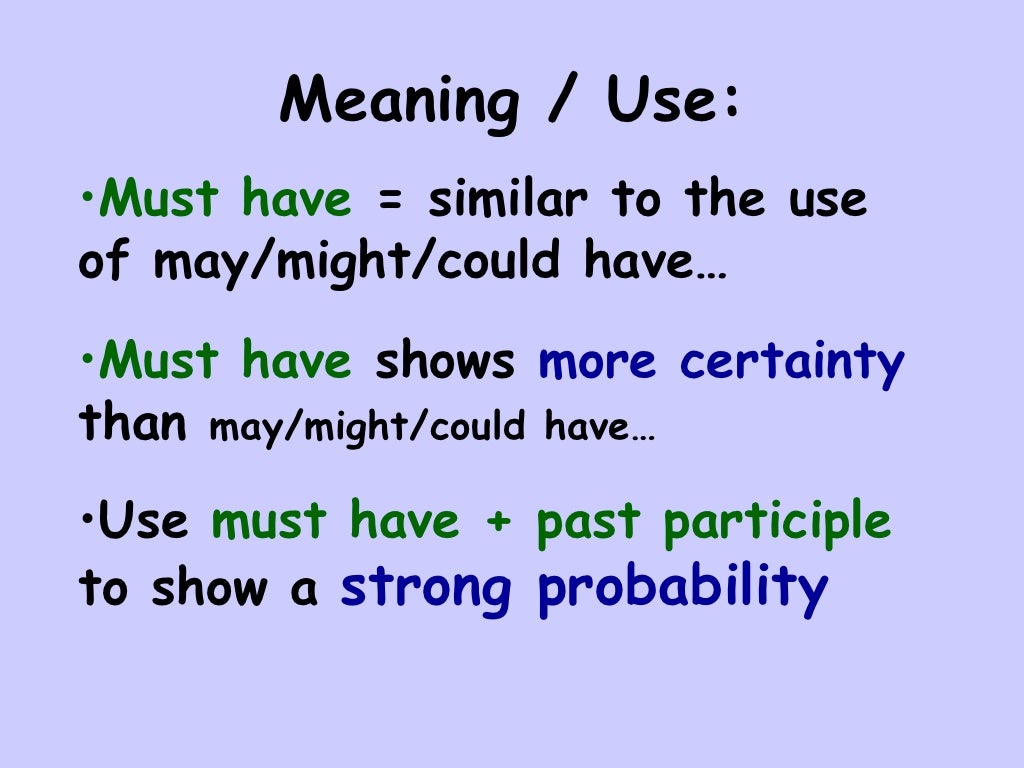 Meaning / Use:

•Must have = similar to the use of may/might/could have…

•Must have shows more certainty than may/might/could have…

•Use must have + past participle to show a strong probability